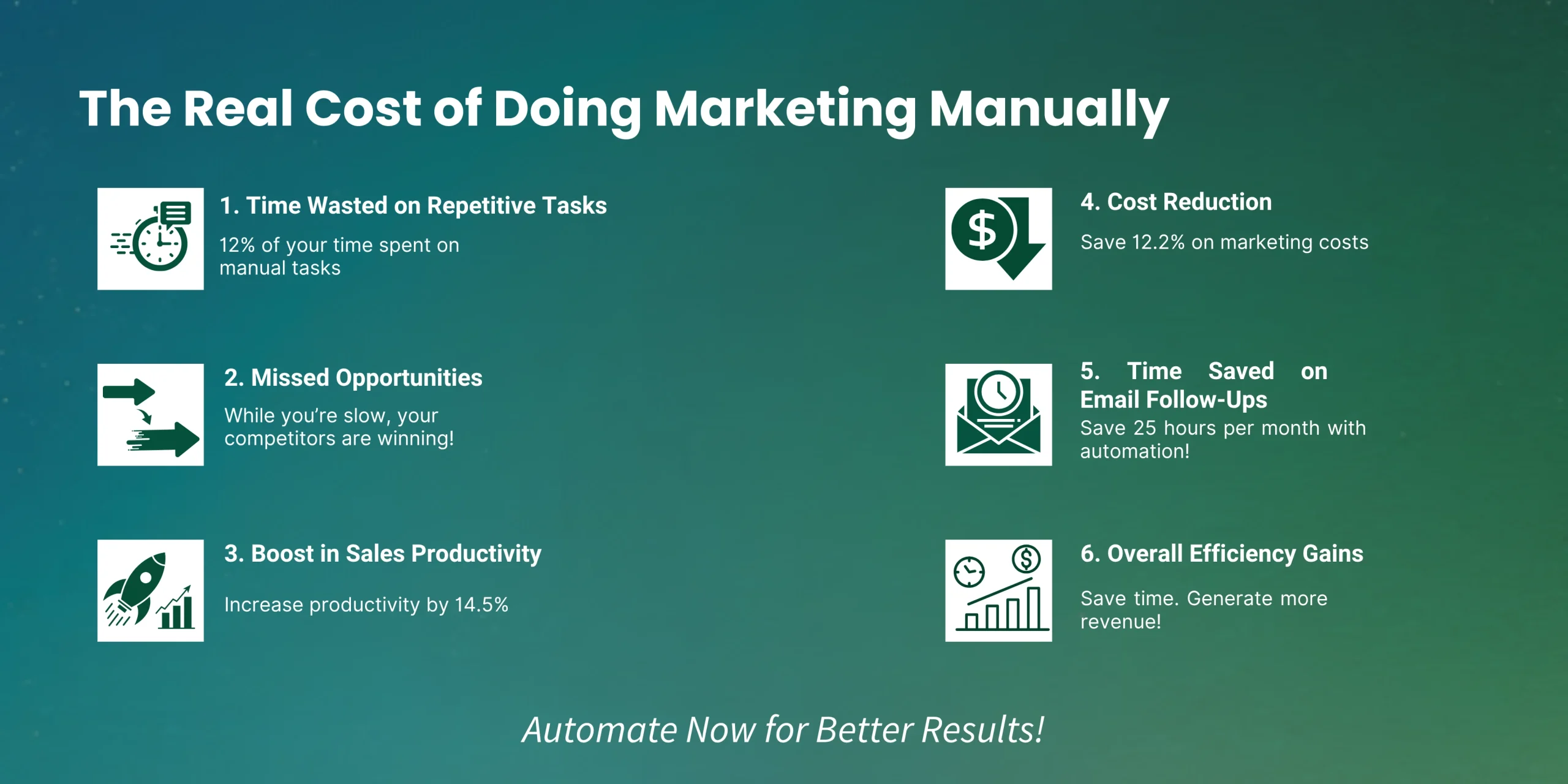 The Real Cost of Doing Marketing Manually

1. Time Wasted on Repetitive Tasks

12% of your time spent on manual tasks

2. Missed Opportunities

While you're slow, your competitors are winning!

3. Boost in Sales Productivity

Increase productivity by 14.5%

4. Cost Reduction

Save 12.2% on marketing costs

5. Time Saved on Email Follow-Ups

Save 25 hours per month with automation!

6. Overall Efficiency Gains

Save time. Generate more revenue!

Automate Now for Better Results!